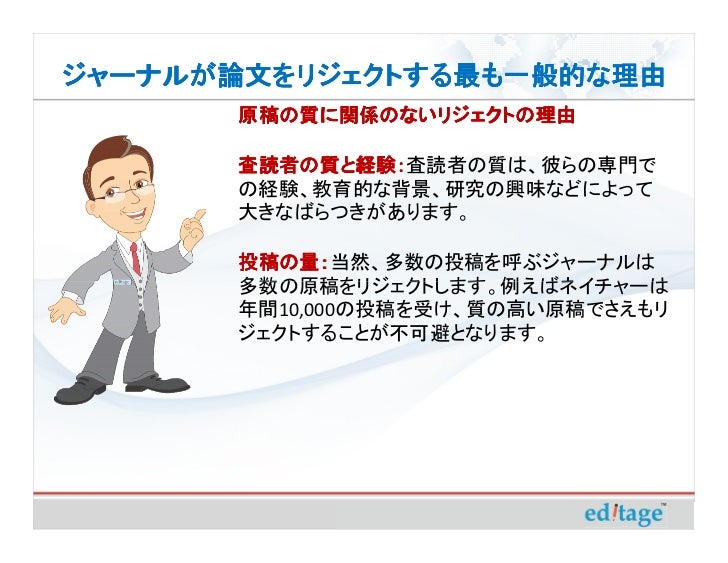 ジャーナルが論文をリジェクトする最も一般的な理由

原稿の質に関係のないリジェクトの理由

査読者の質と経験:査読者の質は、彼らの専門での経験、教育的な背景、研究の興味などによって大きなばらつきがあります。

投稿の量:当然、多数の投稿を呼ぶジャーナルは多数の原稿をリジェクトします。例えばネイチャーは年間10,000の投稿を受け、質の高い原稿でさえもリジェクトすることが不可避となります。

editage™